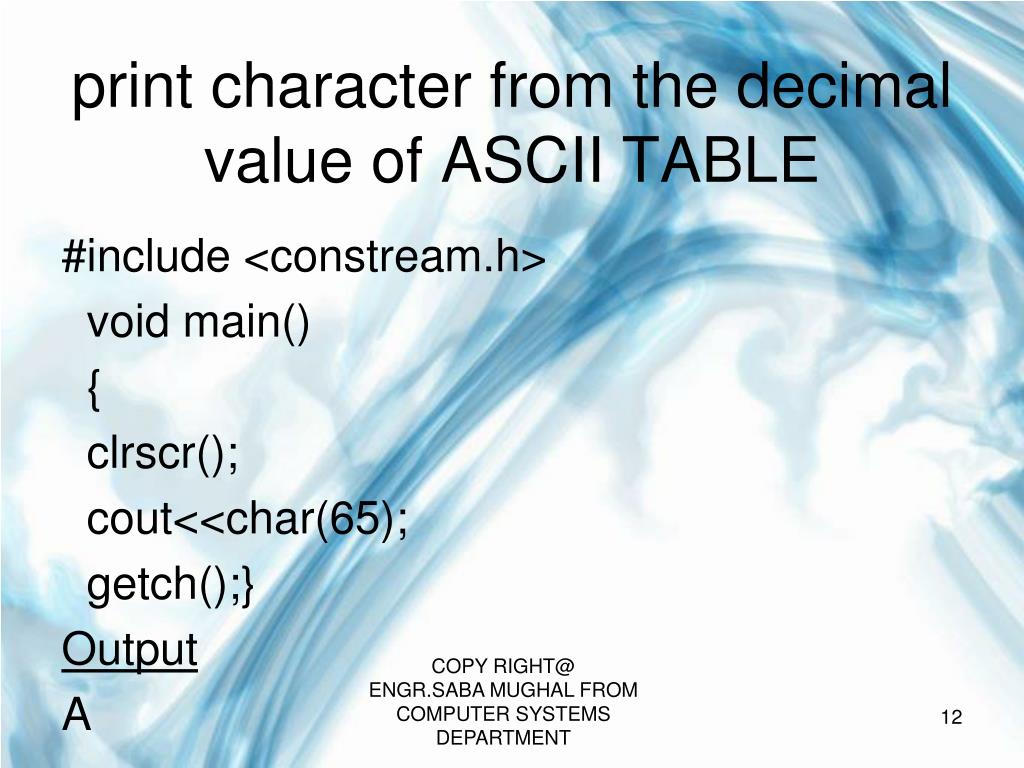 print character from the decimal value of ASCII TABLE

#include <constream.h>
void main()
{
clrscr();
cout<<char(65);
getch();}

Output
A

COPY RIGHT@ ENGR.SABA MUGHAL FROM COMPUTER SYSTEMS DEPARTMENT

12